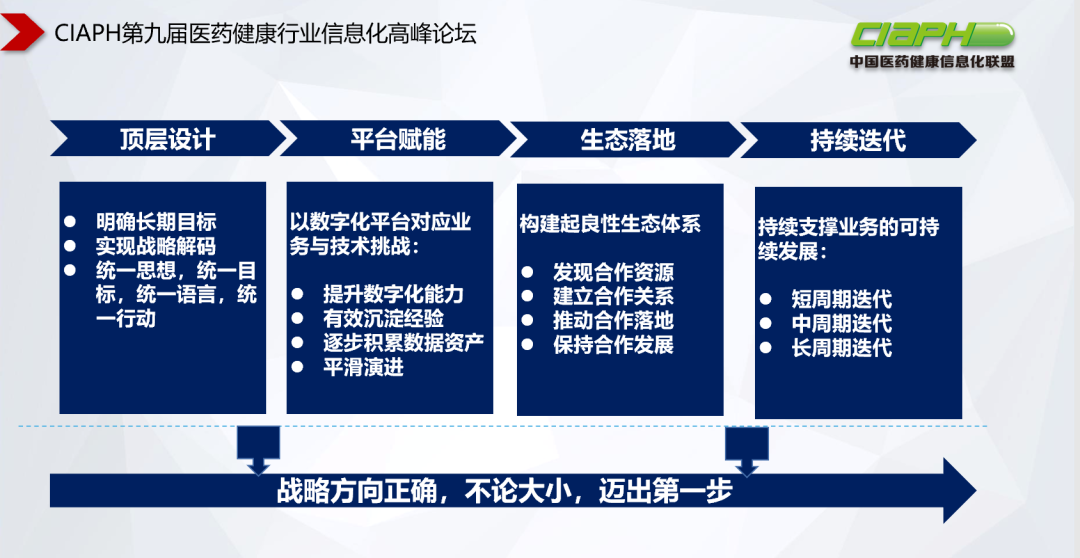 CIAPH第九届医药健康行业信息化高峰论坛

CIAPH
中国医药健康信息化联盟

顶层设计

平台赋能

生态落地

持续迭代

● 明确长期目标
● 实现战略解码
● 统一思想，统一目标，统一语言，统一行动

以数字化平台对应业务与技术挑战：

● 提升数字化能力
● 有效沉淀经验
● 逐步积累数据资产
● 平滑演进

构建起良性生态体系

● 发现合作资源
● 建立合作关系
● 推动合作落地
● 保持合作发展

持续支撑业务的可持续发展：

● 短周期迭代
● 中周期迭代
● 长周期迭代

战略方向正确，不论大小，迈出第一步